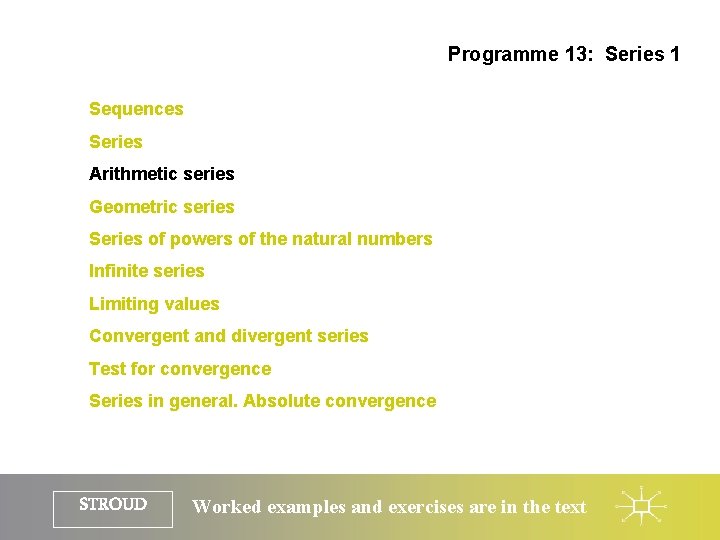 Programme 13: Series 1

Sequences

Series

Arithmetic series

Geometric series

Series of powers of the natural numbers

Infinite series

Limiting values

Convergent and divergent series

Test for convergence

Series in general. Absolute convergence

STROUD

Worked examples and exercises are in the text